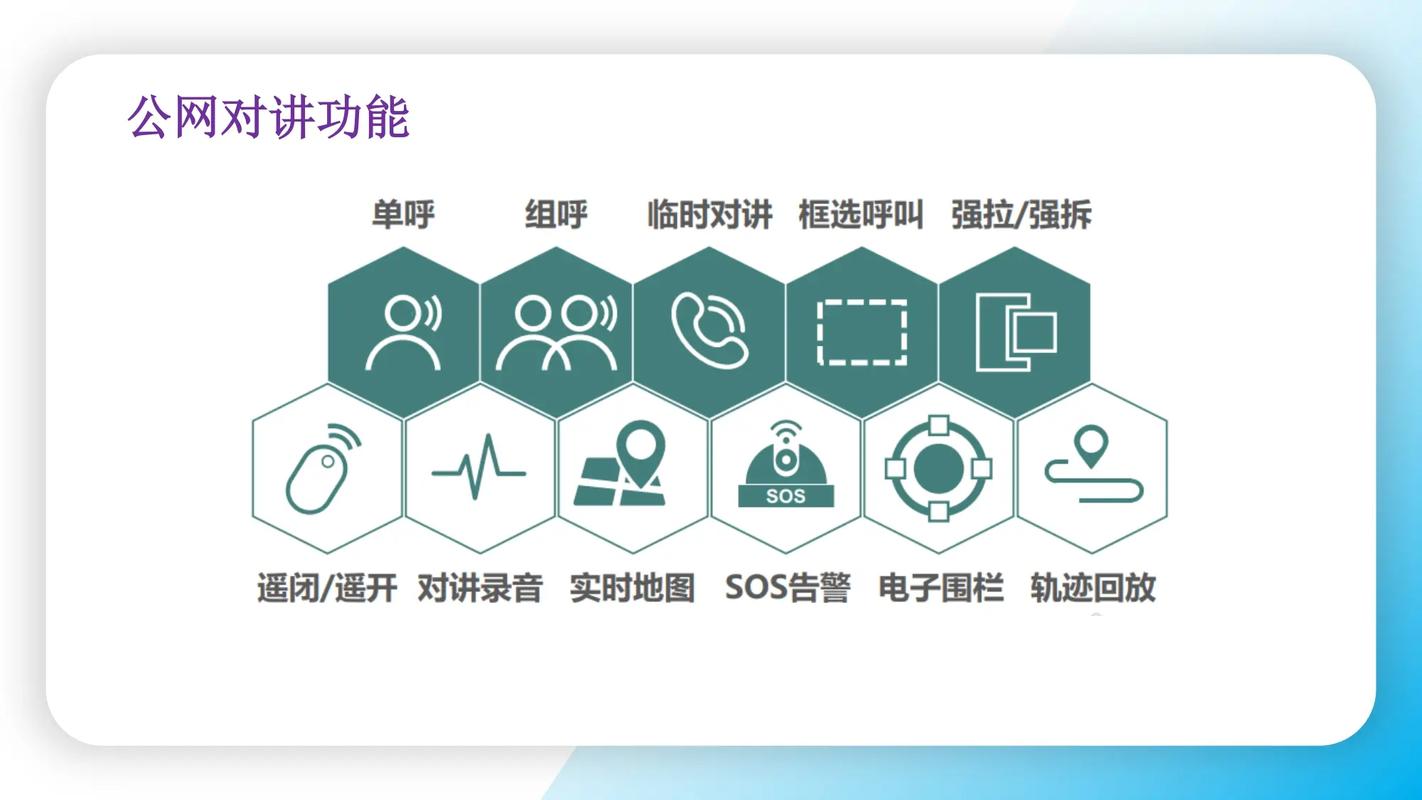 公网对讲功能

单呼 组呼 临时对讲 框选呼叫 强拉/强拆

SOS

遥闭/遥开 对讲录音 实时地图 SOS告警 电子围栏 轨迹回放